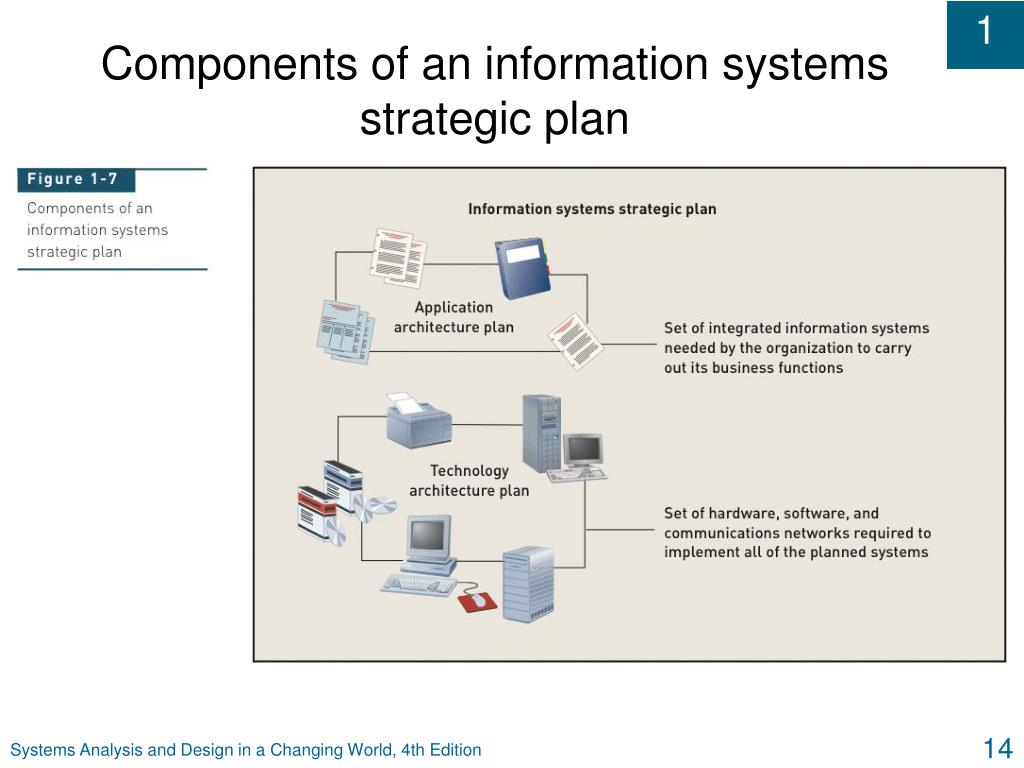 1

Components of an information systems strategic plan

Figure 1-7

Components of an information systems strategic plan

Information systems strategic plan

Application architecture plan

Set of integrated information systems needed by the organization to carry out its business functions

Technology architecture plan

Set of hardware, software, and communications networks required to implement all of the planned systems

Systems Analysis and Design in a Changing World, 4th Edition

14